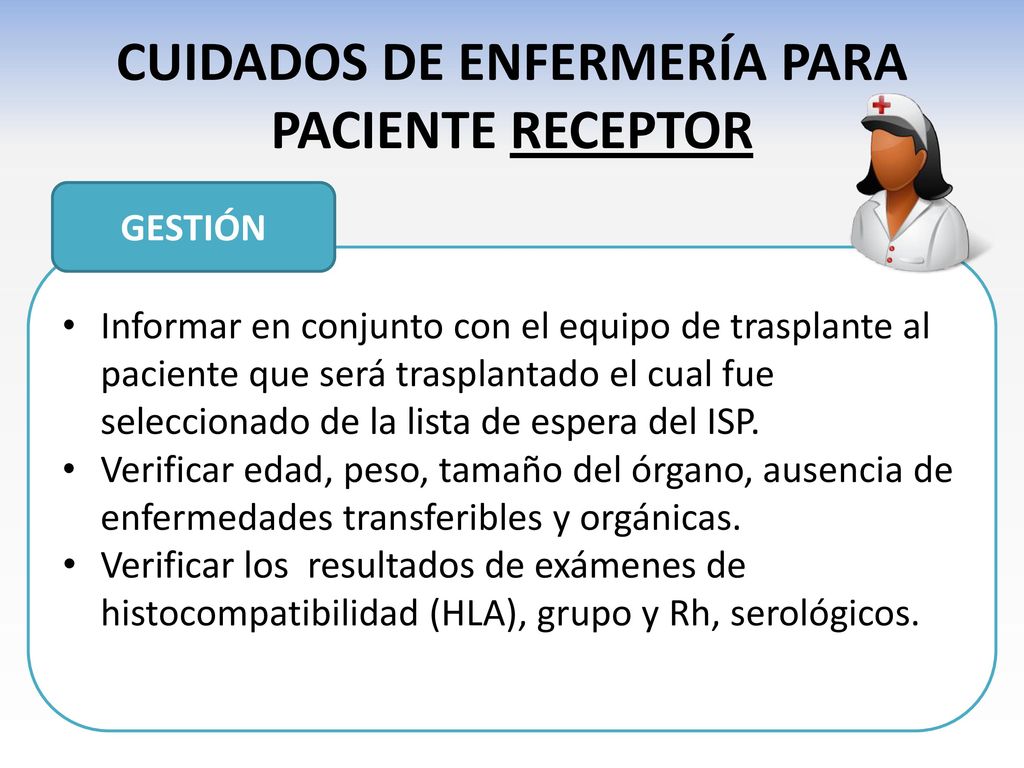 CUIDADOS DE ENFERMERÍA PARA PACIENTE RECEPTOR

GESTIÓN

• Informar en conjunto con el equipo de trasplante al paciente que será trasplantado el cual fue seleccionado de la lista de espera del ISP.
• Verificar edad, peso, tamaño del órgano, ausencia de enfermedades transferibles y orgánicas.
• Verificar los resultados de exámenes de histocompatibilidad (HLA), grupo y Rh, serológicos.